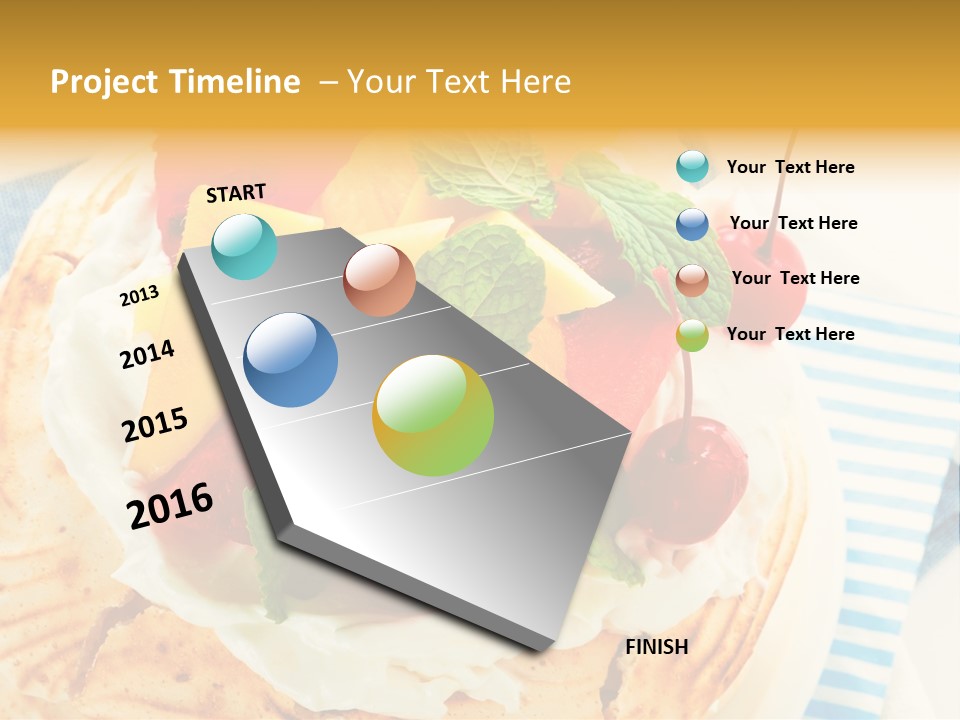 Project Timeline – Your Text Here

START

2013

2014

2015

2016

FINISH

Your Text Here

Your Text Here

Your Text Here

Your Text Here